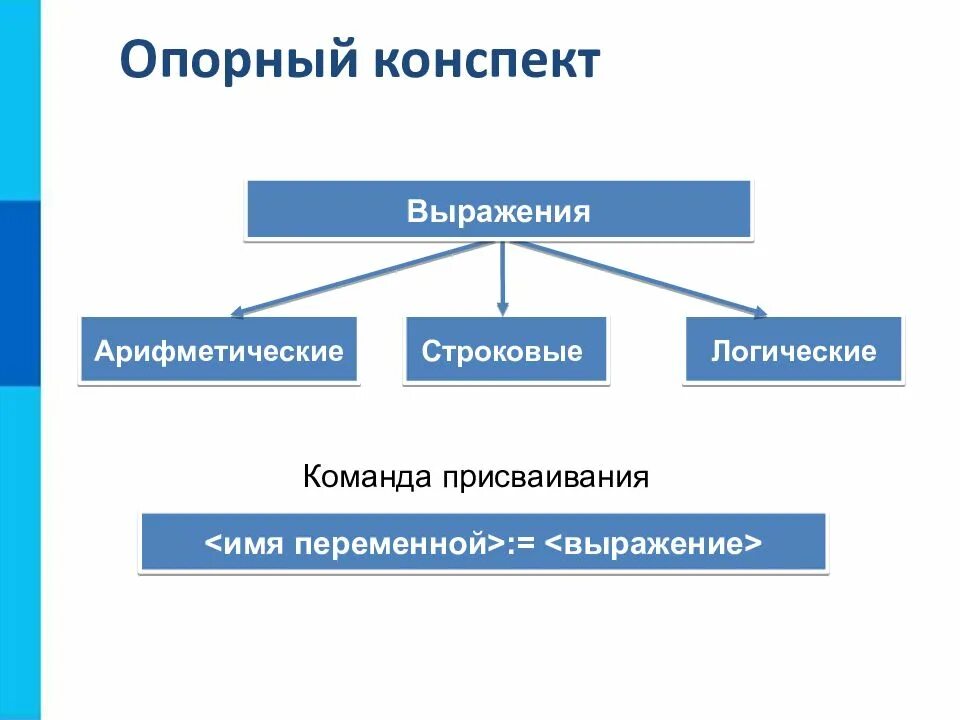 Опорный конспект

Выражения

Арифметические

Строковые

Логические

Команда присваивания

<имя переменной>:= <выражение>